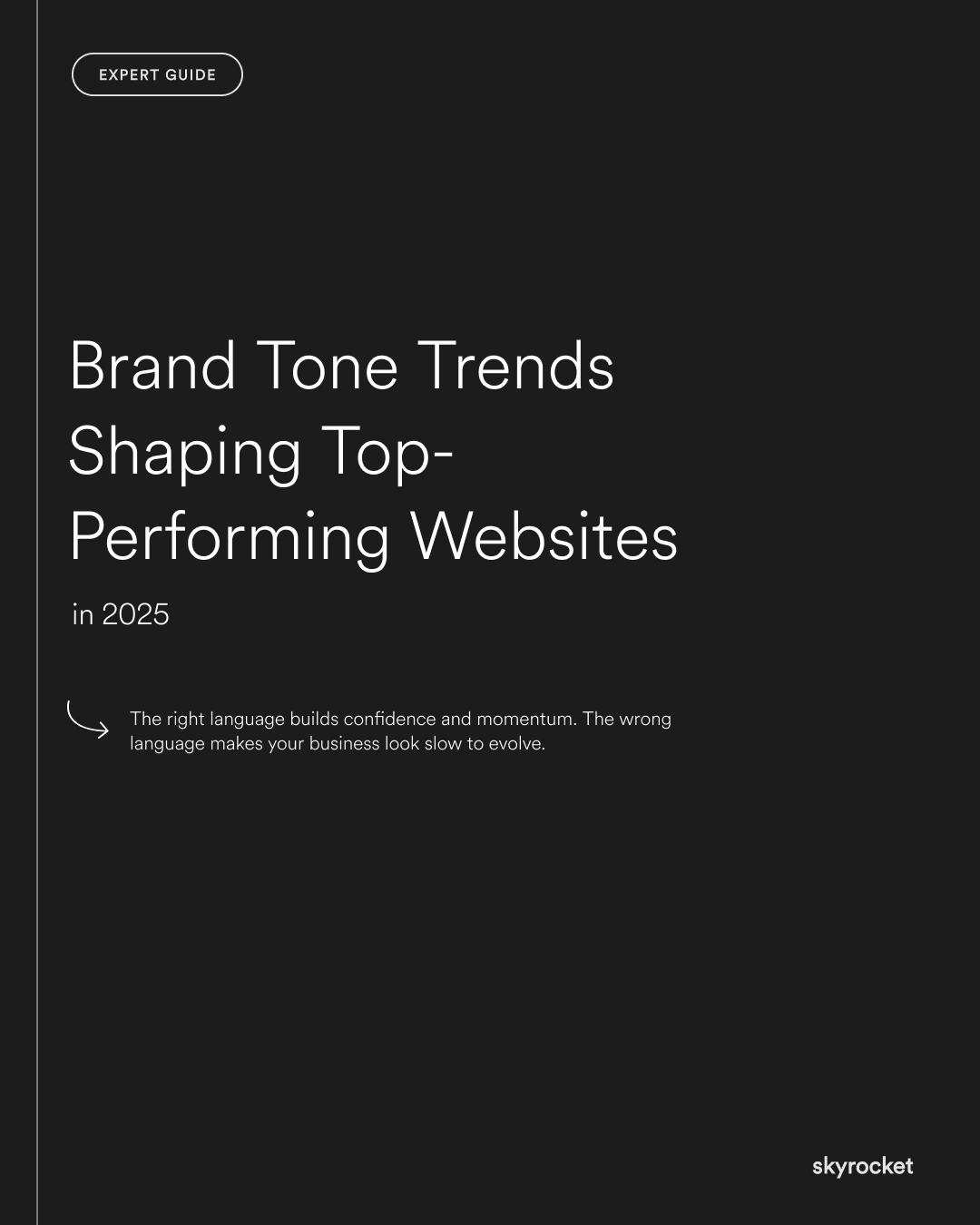 EXPERT GUIDE

Brand Tone Trends Shaping Top-Performing Websites

in 2025

The right language builds confidence and momentum. The wrong language makes your business look slow to evolve.

skyrocket